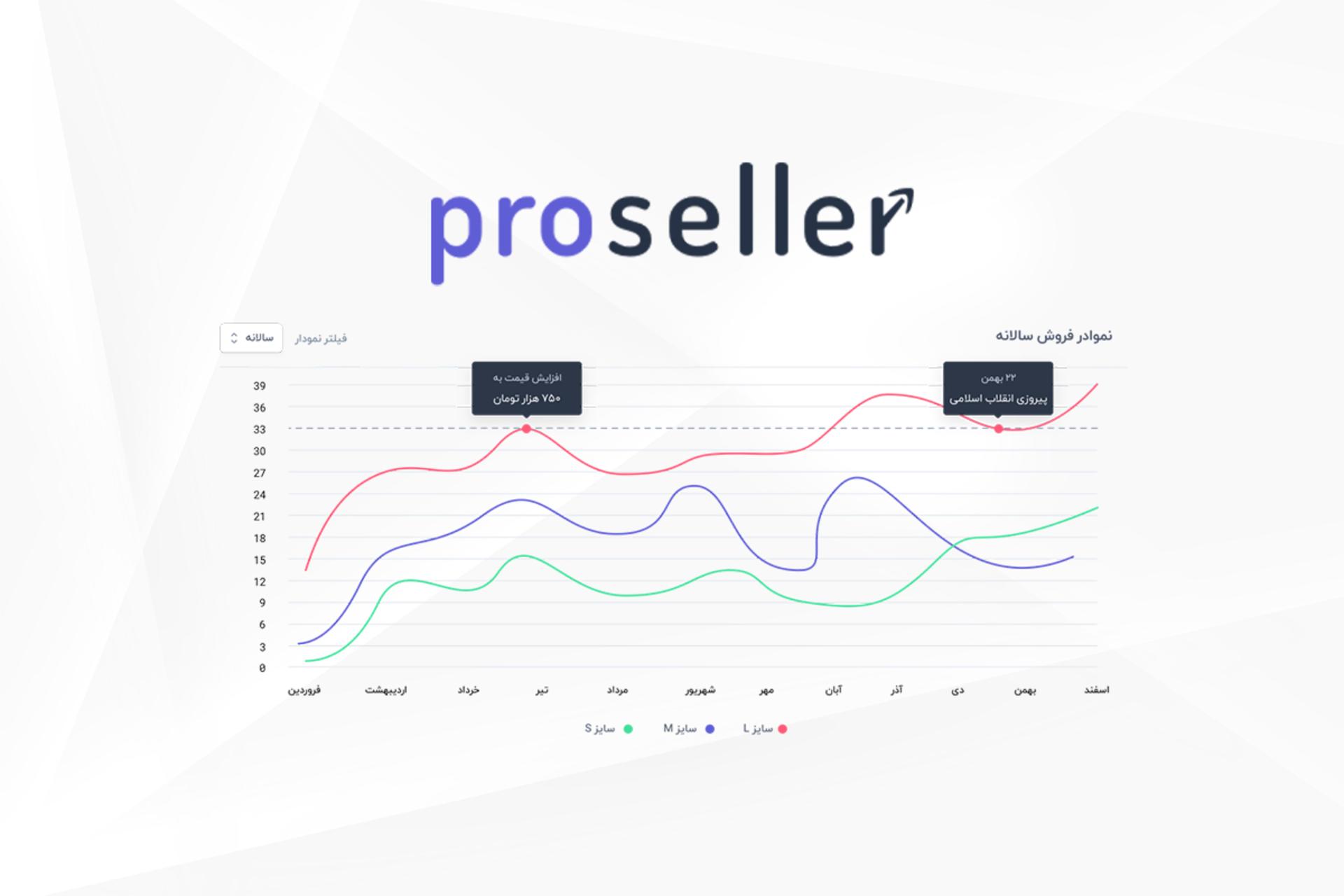 proseller

نموادر فروش سالانه

فیلتر نمودار
سالانه

افزایش قیمت به
۷۵۰ هزار تومان

۲۲ بهمن
پیروزی انقلاب اسلامی

39
36
33
30
27
24
21
18
15
12
9
6
3
0

فروردین
اردیبهشت
خرداد
تیر
مرداد
شهریور
مهر
آبان
آذر
دی
بهمن
اسفند

سایز L
سایز M
سایز S